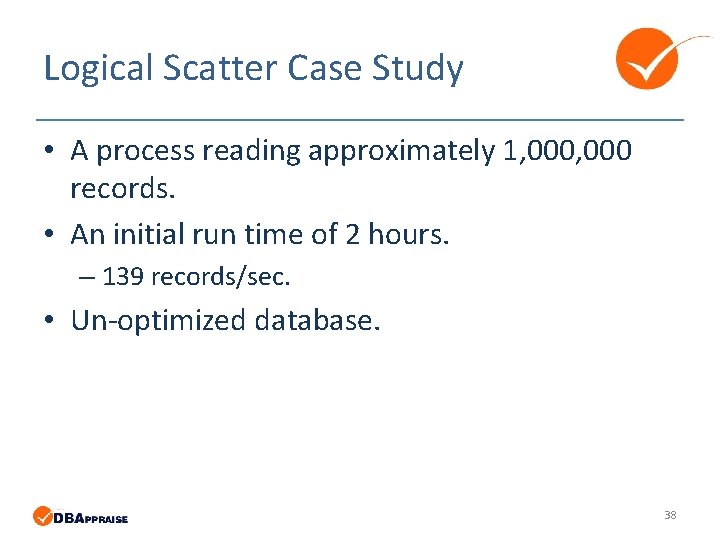 Logical Scatter Case Study

• A process reading approximately 1,000,000 records.
• An initial run time of 2 hours.
– 139 records/sec.
• Un-optimized database.

DBAPPRAISE

38